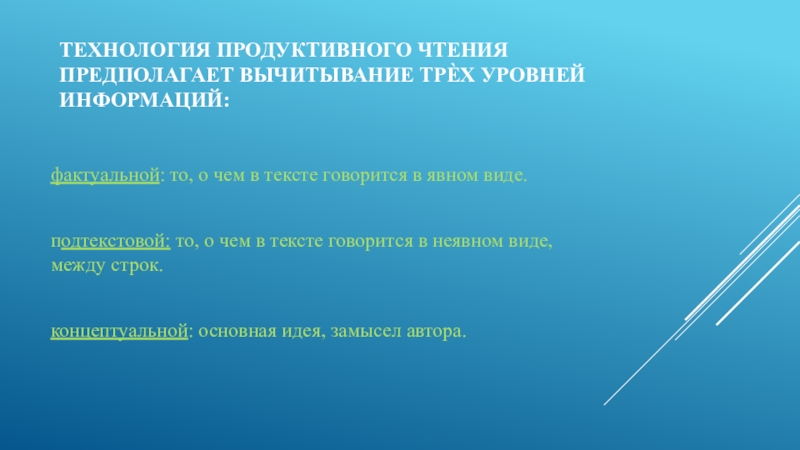 ТЕХНОЛОГИЯ ПРОДУКТИВНОГО ЧТЕНИЯ ПРЕДПОЛАГАЕТ ВЫЧИТЫВАНИЕ ТРЁХ УРОВНЕЙ ИНФОРМАЦИЙ:

фактуальной: то, о чем в тексте говорится в явном виде.

подтекстовой: то, о чем в тексте говорится в неявном виде, между строк.

концептуальной: основная идея, замысел автора.